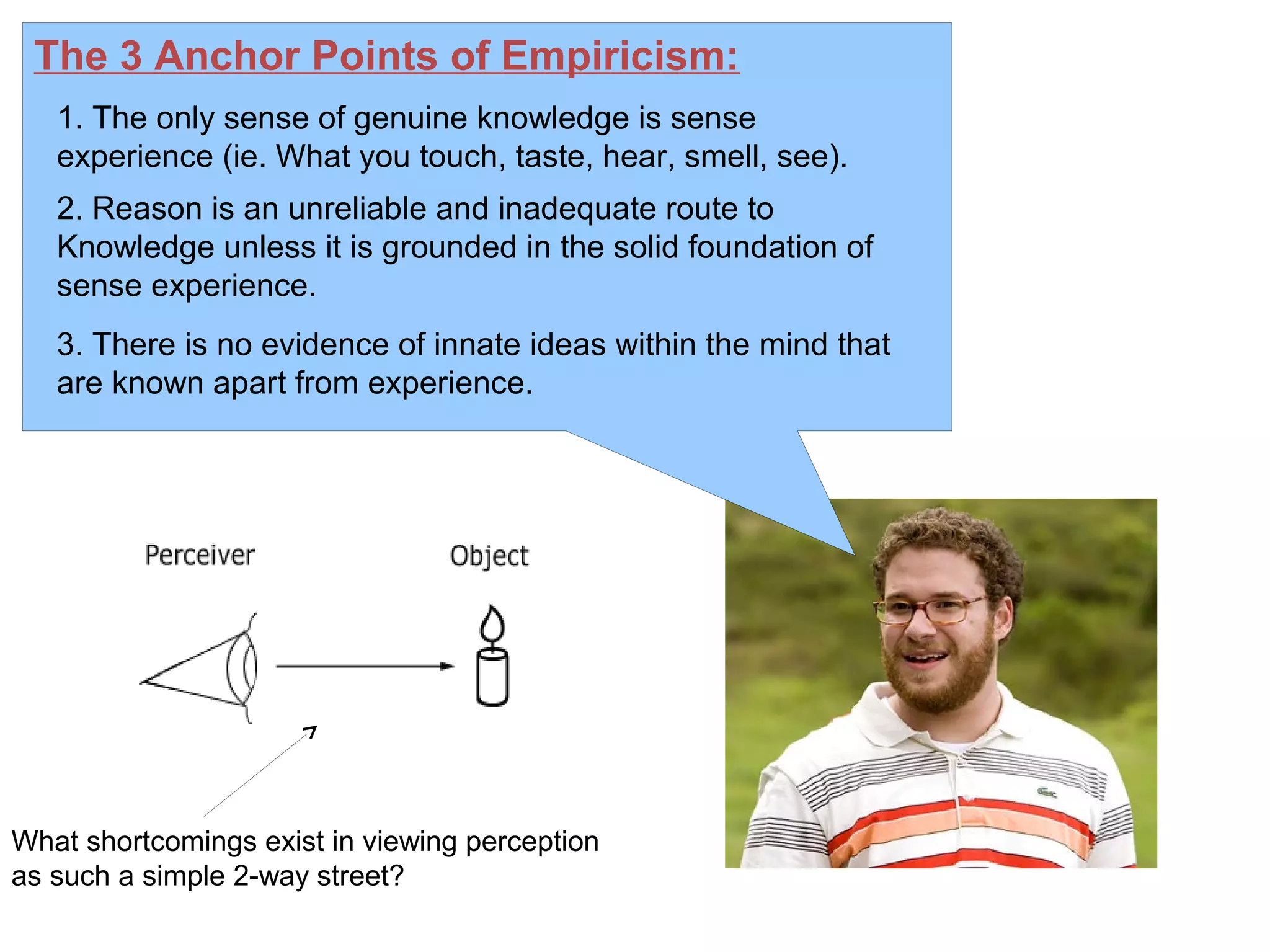 The 3 Anchor Points of Empiricism:

1. The only sense of genuine knowledge is sense experience (ie. What you touch, taste, hear, smell, see).

2. Reason is an unreliable and inadequate route to Knowledge unless it is grounded in the solid foundation of sense experience.

3. There is no evidence of innate ideas within the mind that are known apart from experience.

Perceiver

Object

What shortcomings exist in viewing perception as such a simple 2-way street?